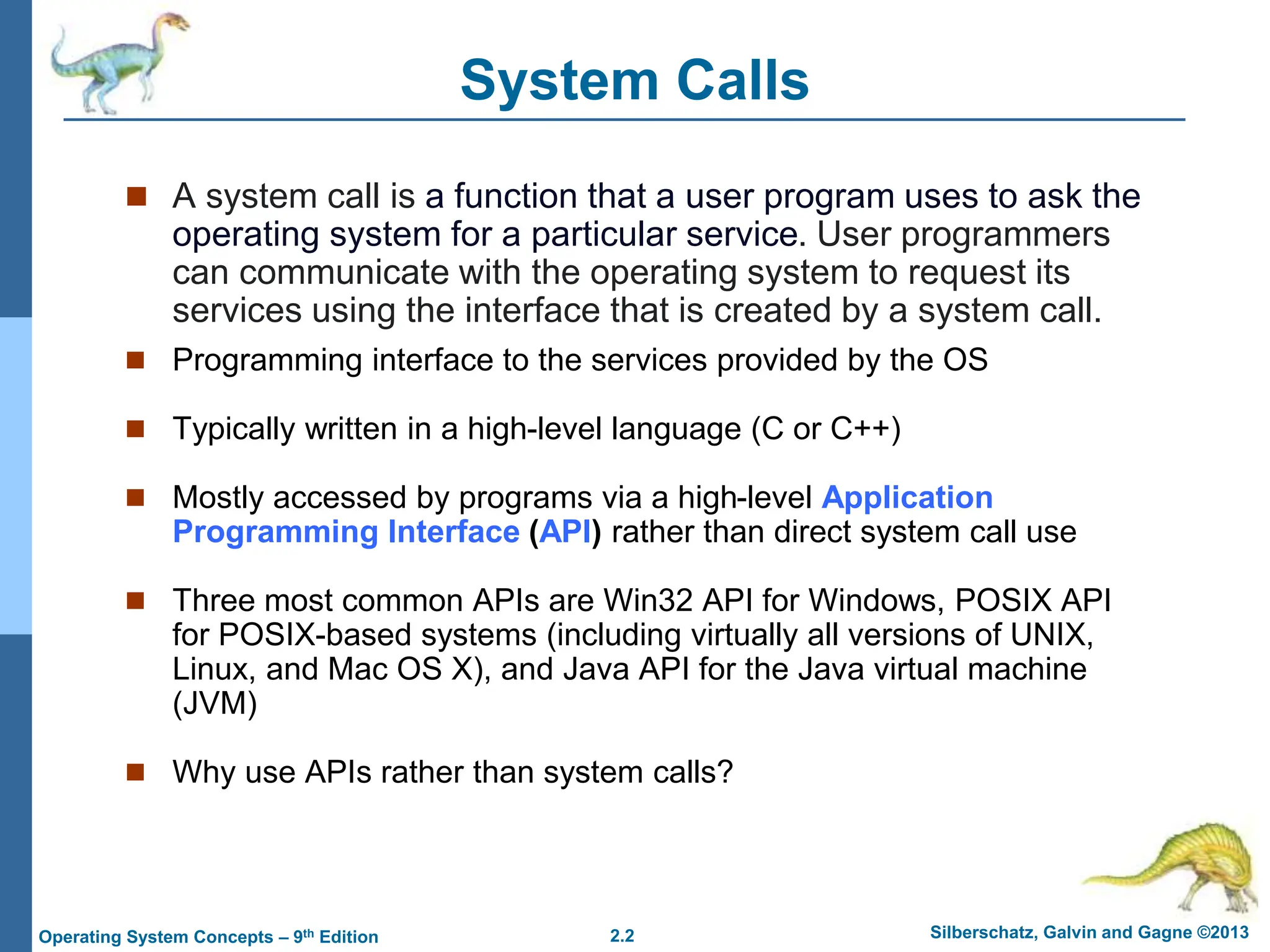 System Calls

A system call is a function that a user program uses to ask the operating system for a particular service. User programmers can communicate with the operating system to request its services using the interface that is created by a system call.

Programming interface to the services provided by the OS

Typically written in a high-level language (C or C++)

Mostly accessed by programs via a high-level Application Programming Interface (API) rather than direct system call use

Three most common APIs are Win32 API for Windows, POSIX API for POSIX-based systems (including virtually all versions of UNIX, Linux, and Mac OS X), and Java API for the Java virtual machine (JVM)

Why use APIs rather than system calls?

Operating System Concepts – 9th Edition 2.2 Silberschatz, Galvin and Gagne ©2013